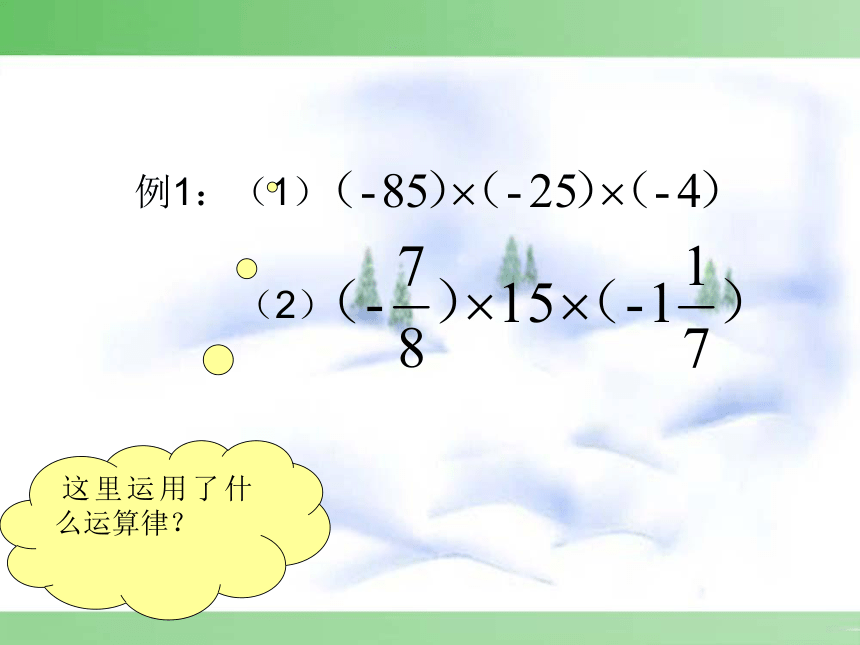 例1：（1）$(-85)\times(-25)\times(-4)$

（2）$(-\frac{7}{8})\times15\times(-1\frac{1}{7})$

这里运用了什么运算律？